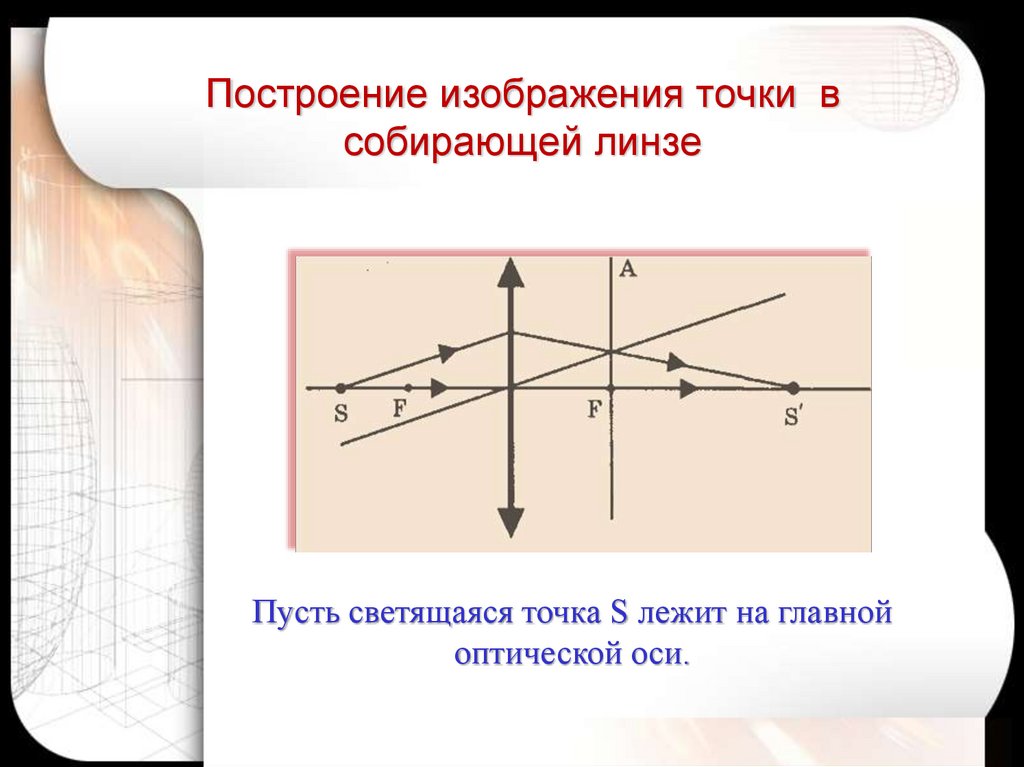 Построение изображения точки в собирающей линзе

A

S

F

F

S′

Пусть светящаяся точка S лежит на главной оптической оси.